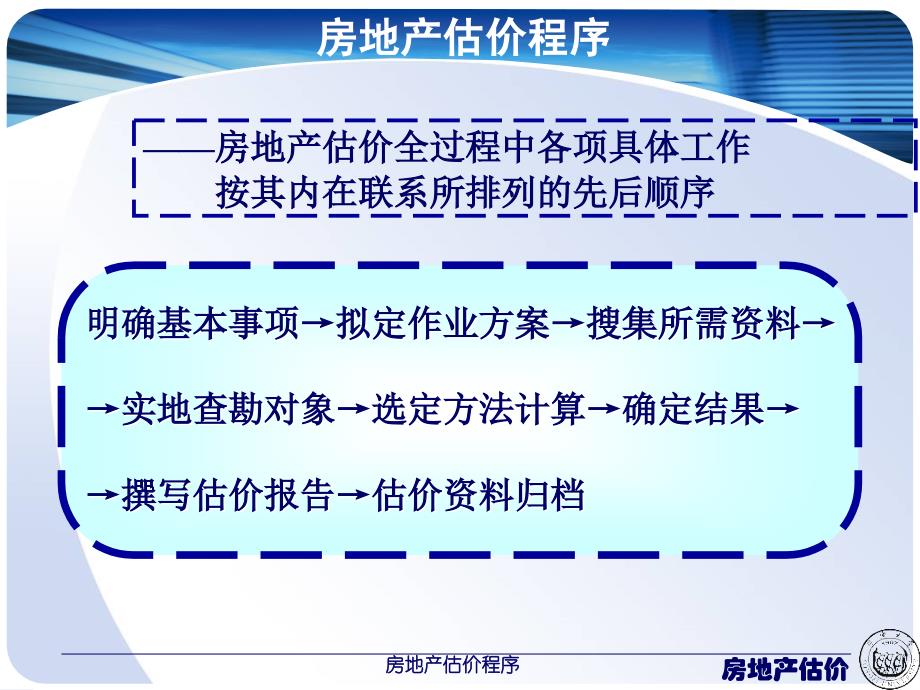 房地产估价程序

——房地产估价全过程中各项具体工作按其内在联系所排列的先后顺序

明确基本事项→拟定作业方案→搜集所需资料→

→实地查勘对象→选定方法计算→确定结果→

→撰写估价报告→估价资料归档

房地产估价程序

房地产估价